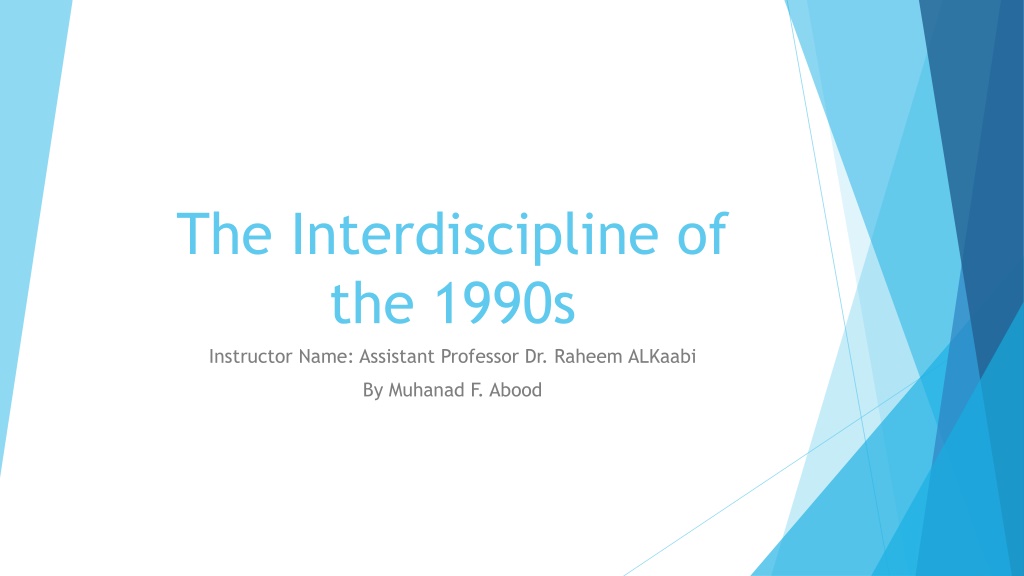 The Interdiscipline of the 1990s

Instructor Name: Assistant Professor Dr. Raheem ALKaabi

By Muhanad F. Abood